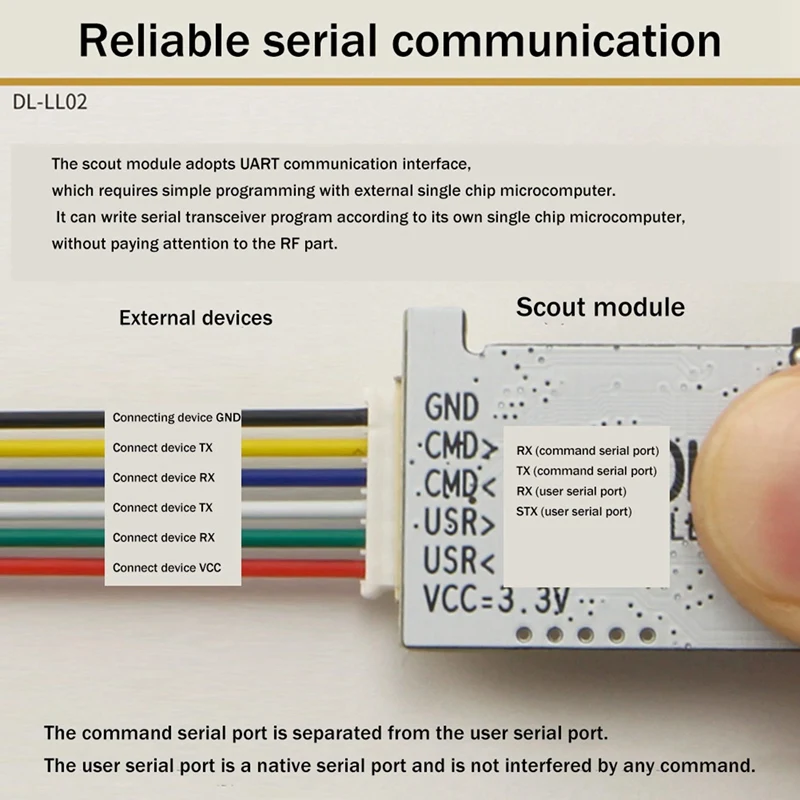 Reliable serial communication

DL-LL02

The scout module adopts UART communication interface, which requires simple programming with external single chip microcomputer. It can write serial transceiver program according to its own single chip microcomputer, without paying attention to the RF part.

External devices

Scout module

Connecting device GND
Connect device TX
Connect device RX
Connect device TX
Connect device RX
Connect device VCC

GND
CMD>
CMD<
USR>
USR<
VCC=3.3V

RX (command serial port)
TX (command serial port)
RX (user serial port)
STX (user serial port)

The command serial port is separated from the user serial port.
The user serial port is a native serial port and is not interfered by any command.